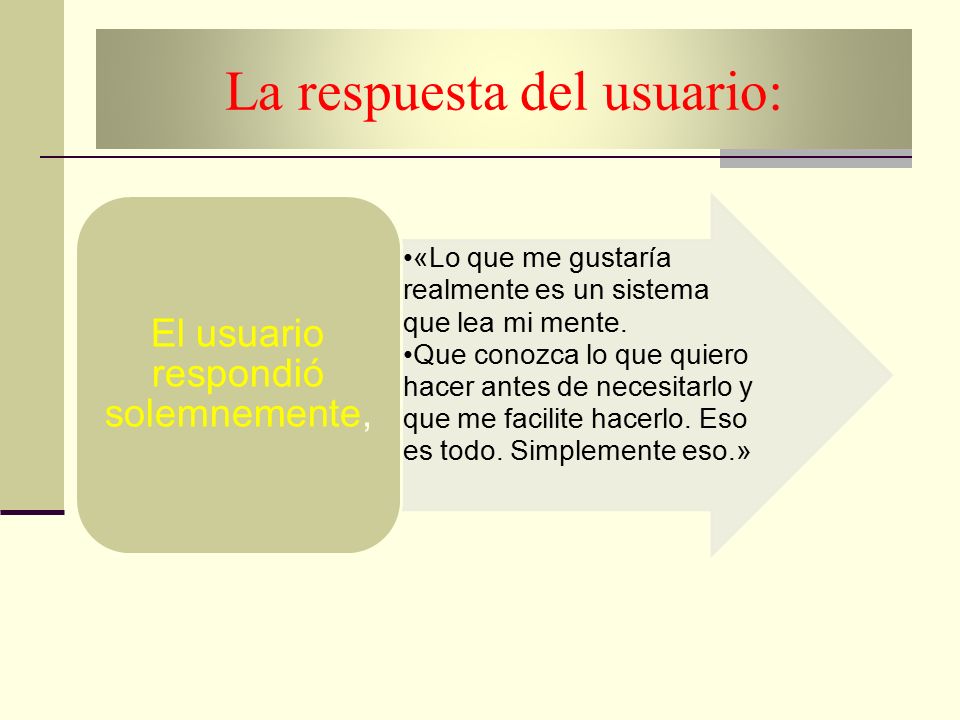 La respuesta del usuario:

El usuario respondió solemnemente,

•«Lo que me gustaría realmente es un sistema que lea mi mente.
•Que conozca lo que quiero hacer antes de necesitarlo y que me facilite hacerlo. Eso es todo. Simplemente eso.»